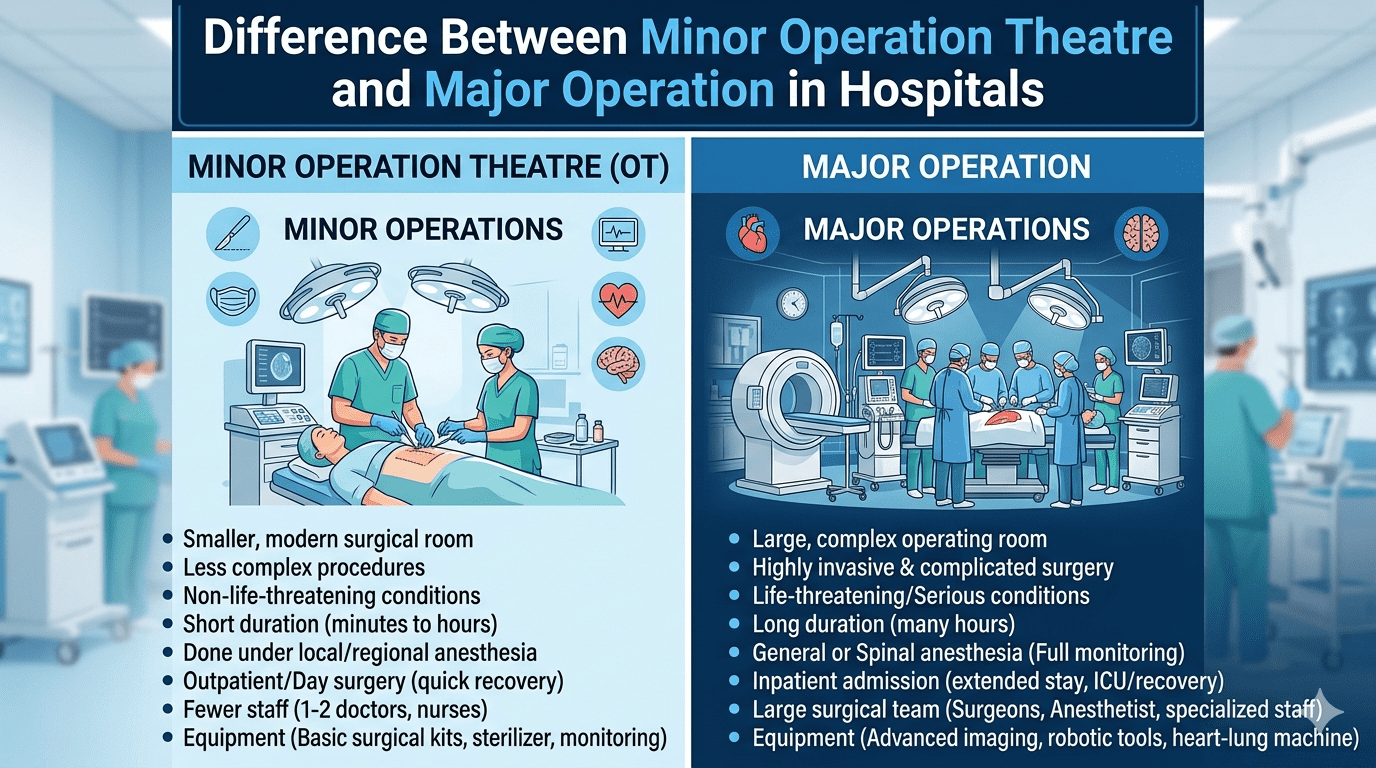 Difference Between Minor Operation Theatre and Major Operation in Hospitals

MINOR OPERATION THEATRE (OT)

MINOR OPERATIONS

- Smaller, modern surgical room
- Less complex procedures
- Non-life-threatening conditions
- Short duration (minutes to hours)
- Done under local/regional anesthesia
- Outpatient/Day surgery (quick recovery)
- Fewer staff (1-2 doctors, nurses)
- Equipment (Basic surgical kits, sterilizer, monitoring)

MAJOR OPERATION

MAJOR OPERATIONS

- Large, complex operating room
- Highly invasive & complicated surgery
- Life-threatening/Serious conditions
- Long duration (many hours)
- General or Spinal anesthesia (Full monitoring)
- Inpatient admission (extended stay, ICU/recovery)
- Large surgical team (Surgeons, Anesthetist, specialized staff)
- Equipment (Advanced imaging, robotic tools, heart-lung machine)